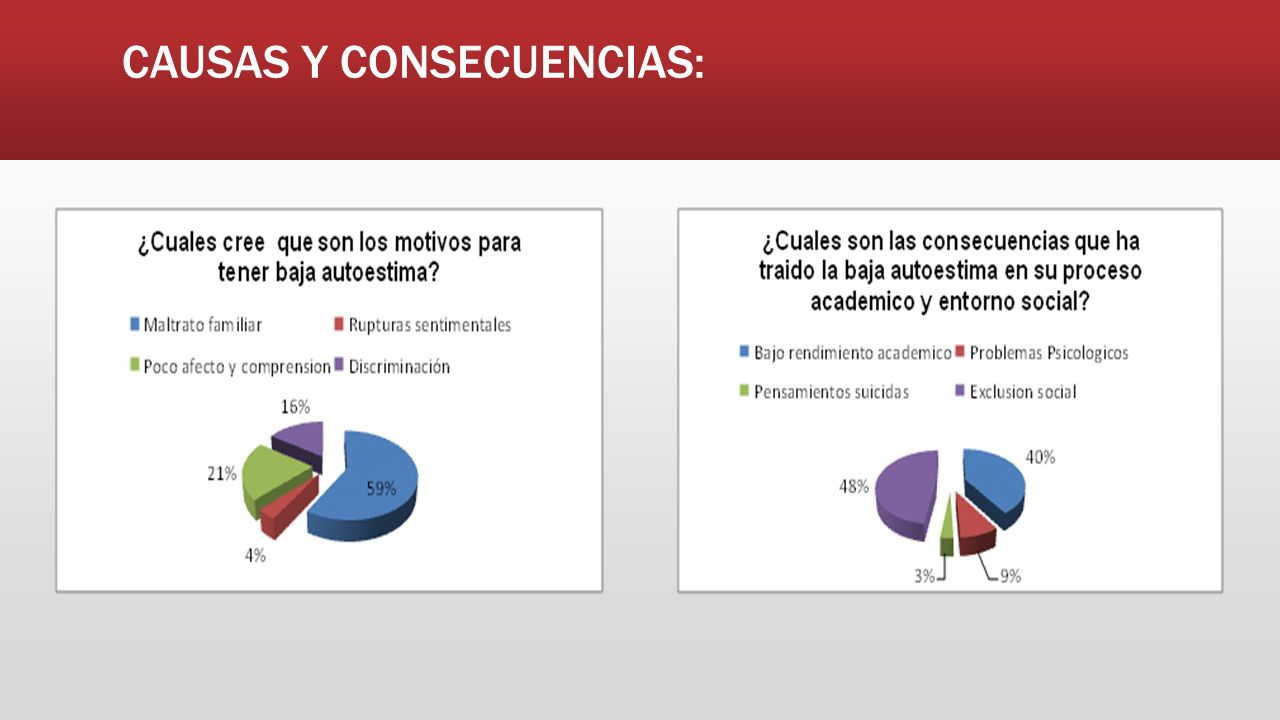 CAUSAS Y CONSECUENCIAS:

¿Cuales cree que son los motivos para tener baja autoestima?

Maltrato familiar
Rupturas sentimentales
Poco afecto y comprension
Discriminación

16%
21%
59%
4%

¿Cuales son las consecuencias que ha traido la baja autoestima en su proceso academico y entorno social?

Bajo rendimiento academico
Problemas Psicologicos
Pensamientos suicidas
Exclusion social

40%
48%
3%
9%